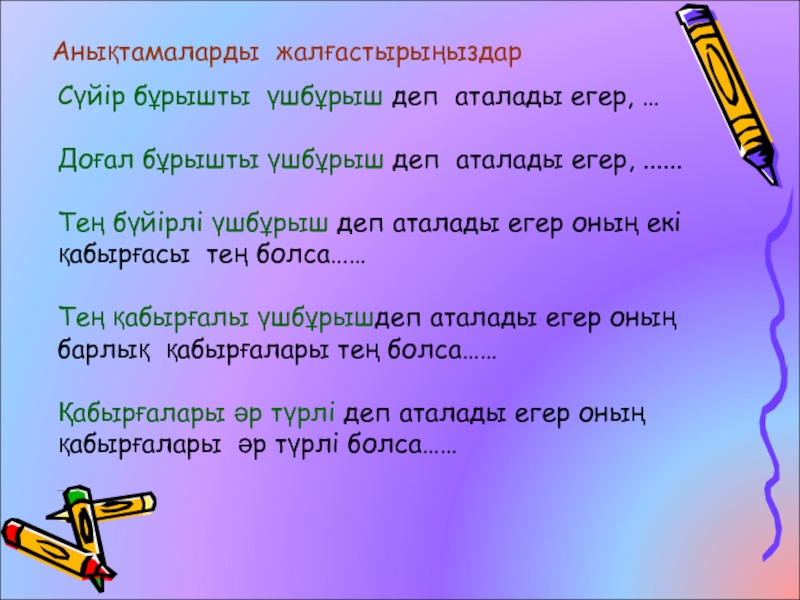 Анықтамаларды жалғастырыңыздар

Сүйір бұрышты үшбұрыш деп аталады егер, …

Доғал бұрышты үшбұрыш деп аталады егер, ......

Тең бүйірлі үшбұрыш деп аталады егер оның екі қабырғасы тең болса……

Тең қабырғалы үшбұрышдеп аталады егер оның барлық қабырғалары тең болса……

Қабырғалары әр түрлі деп аталады егер оның қабырғалары әр түрлі болса……